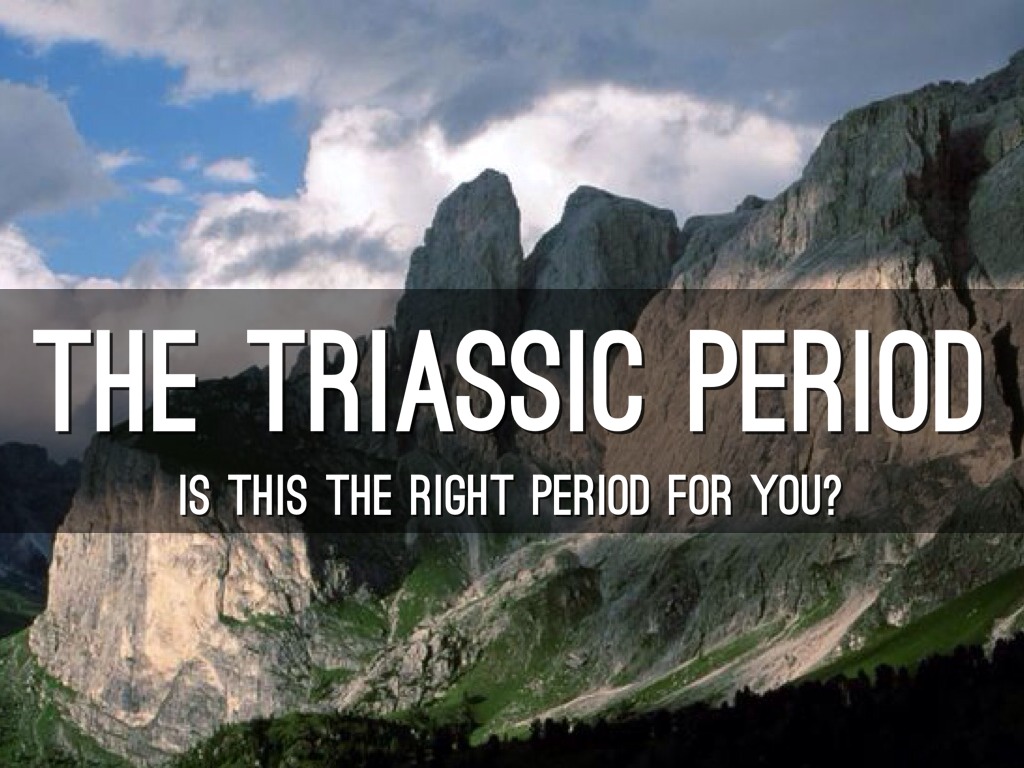 THE TRIASSIC PERIOD

IS THIS THE RIGHT PERIOD FOR YOU?